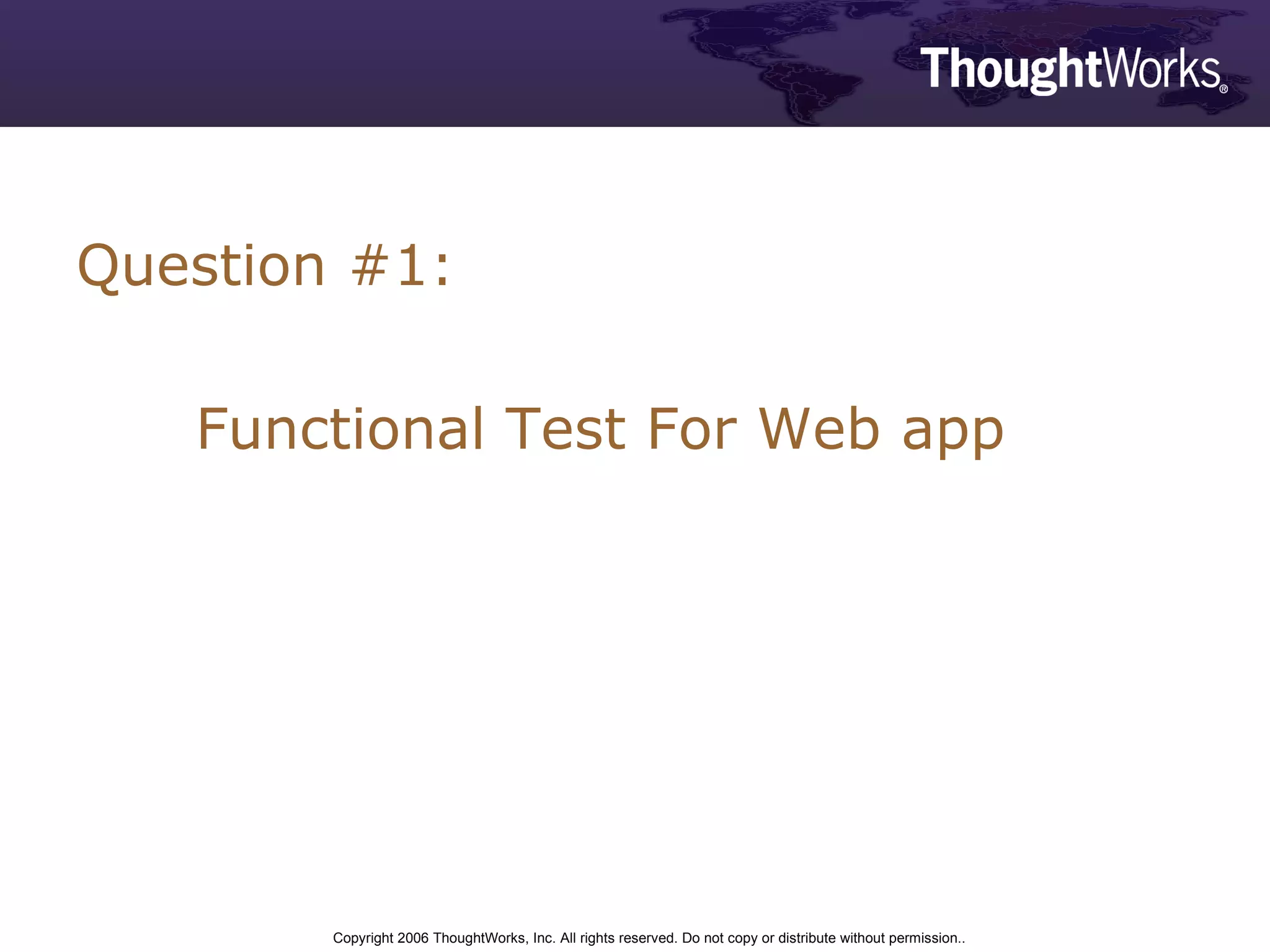 ThoughtWorks®

Question #1:

Functional Test For Web app

Copyright 2006 ThoughtWorks, Inc. All rights reserved. Do not copy or distribute without permission..